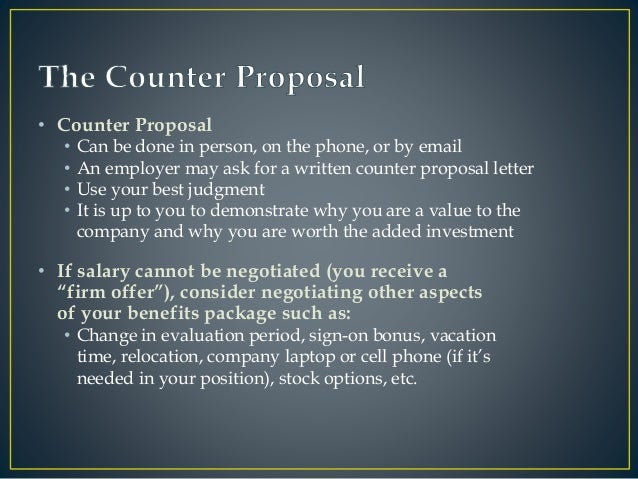 The Counter Proposal

• Counter Proposal
  • Can be done in person, on the phone, or by email
  • An employer may ask for a written counter proposal letter
  • Use your best judgment
  • It is up to you to demonstrate why you are a value to the company and why you are worth the added investment

• If salary cannot be negotiated (you receive a "firm offer"), consider negotiating other aspects of your benefits package such as:
  • Change in evaluation period, sign-on bonus, vacation time, relocation, company laptop or cell phone (if it's needed in your position), stock options, etc.